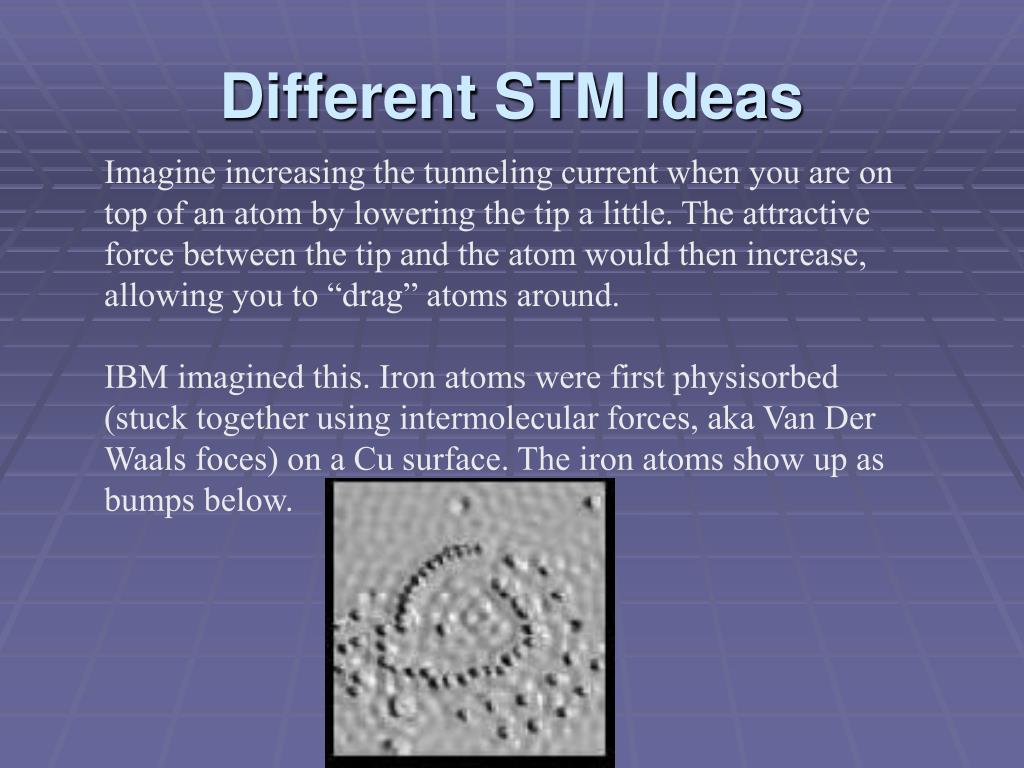 Different STM Ideas

Imagine increasing the tunneling current when you are on top of an atom by lowering the tip a little. The attractive force between the tip and the atom would then increase, allowing you to “drag” atoms around.

IBM imagined this. Iron atoms were first physisorbed (stuck together using intermolecular forces, aka Van Der Waals foces) on a Cu surface. The iron atoms show up as bumps below.